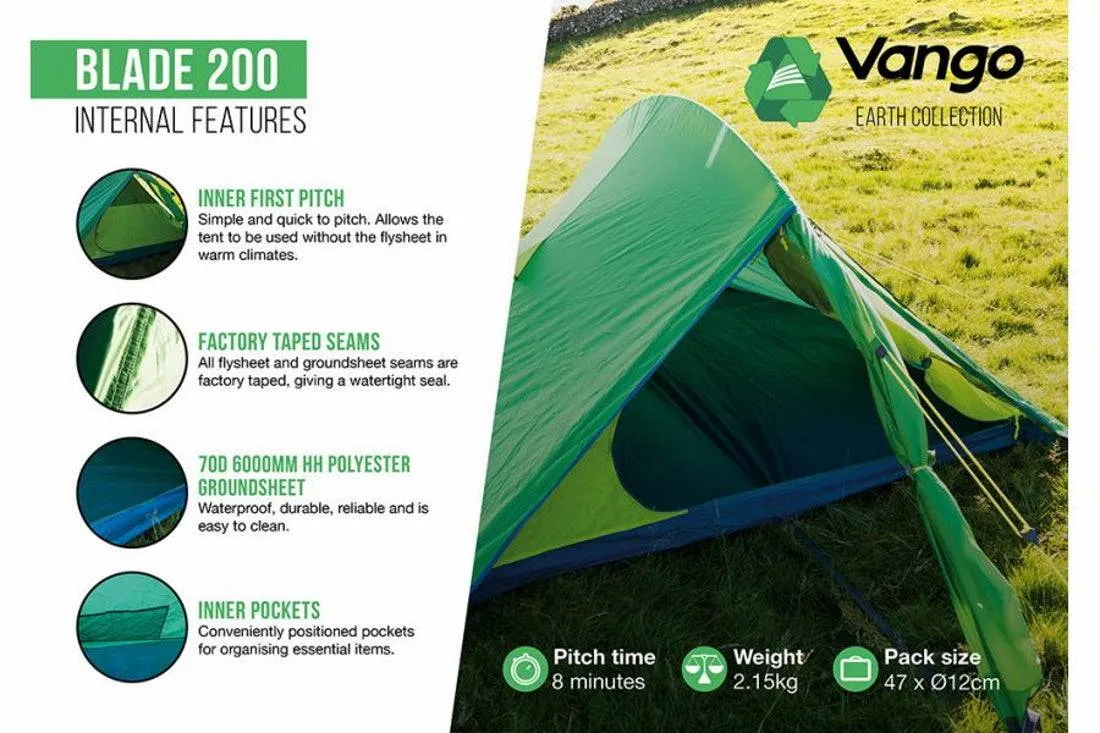 BLADE 200
INTERNAL FEATURES

INNER FIRST PITCH
Simple and quick to pitch. Allows the tent to be used without the flysheet in warm climates.

FACTORY TAPED SEAMS
All flysheet and groundsheet seams are factory taped, giving a watertight seal.

70D 6000MM HH POLYESTER GROUNDSHEET
Waterproof, durable, reliable and is easy to clean.

INNER POCKETS
Conveniently positioned pockets for organising essential items.

Vango
EARTH COLLECTION

Pitch time
8 minutes

Weight
2.15kg

Pack size
47 x Ø12cm